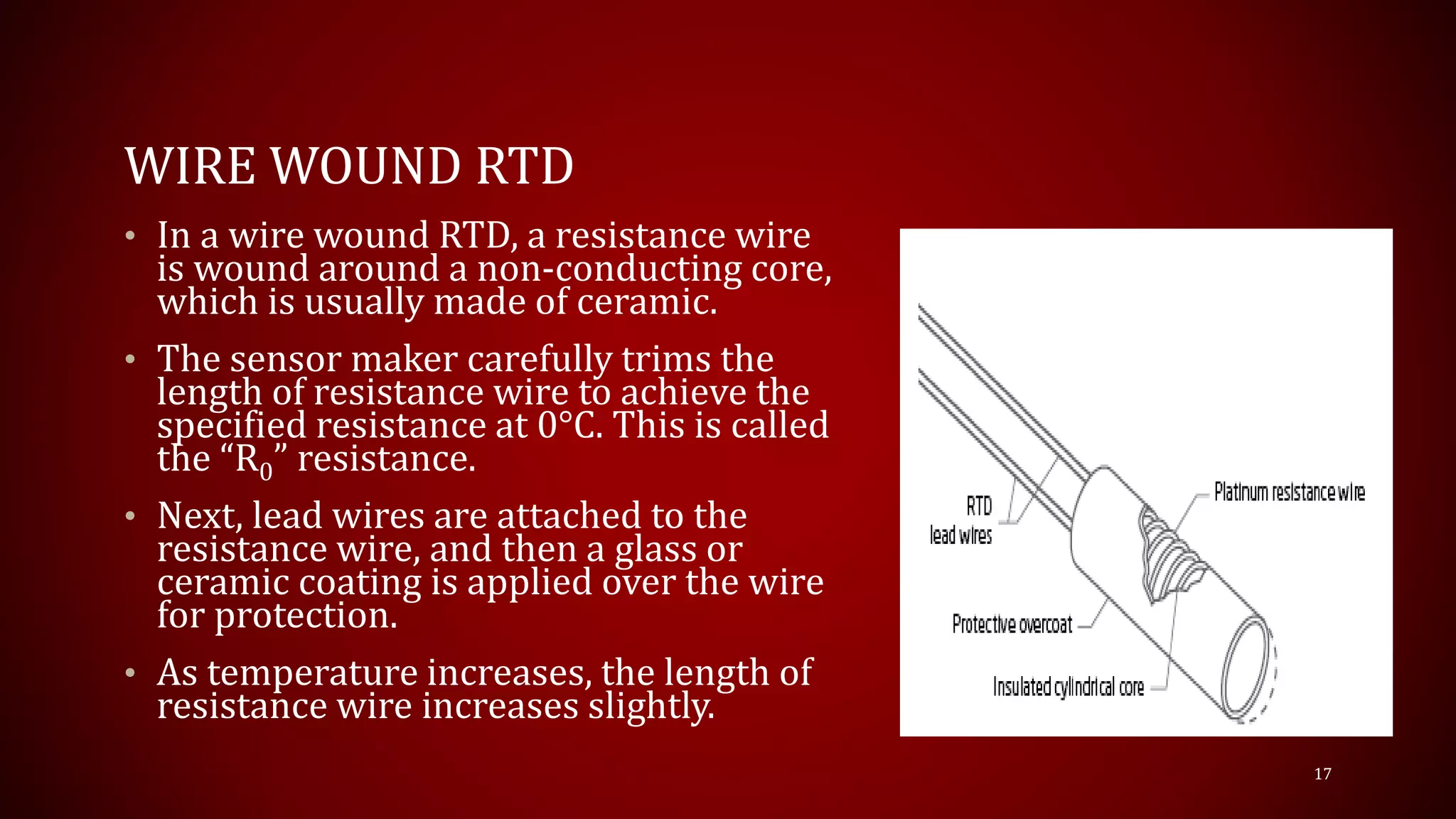 WIRE WOUND RTD

• In a wire wound RTD, a resistance wire is wound around a non-conducting core, which is usually made of ceramic.

• The sensor maker carefully trims the length of resistance wire to achieve the specified resistance at 0°C. This is called the “$R_0$” resistance.

• Next, lead wires are attached to the resistance wire, and then a glass or ceramic coating is applied over the wire for protection.

• As temperature increases, the length of resistance wire increases slightly.

RTD lead wires

Platinum resistance wire

Protective overcoat

Insulated cylindrical core

17